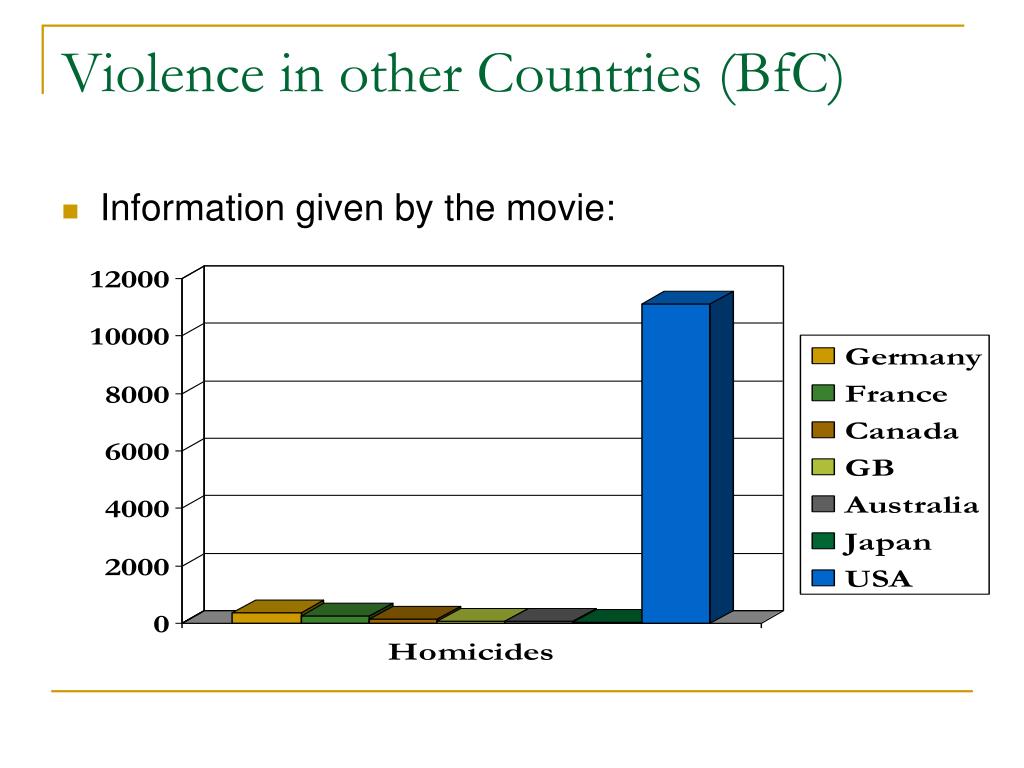 Violence in other Countries (BfC)

Information given by the movie:

12000
10000
8000
6000
4000
2000
0

Homicides

Germany
France
Canada
GB
Australia
Japan
USA